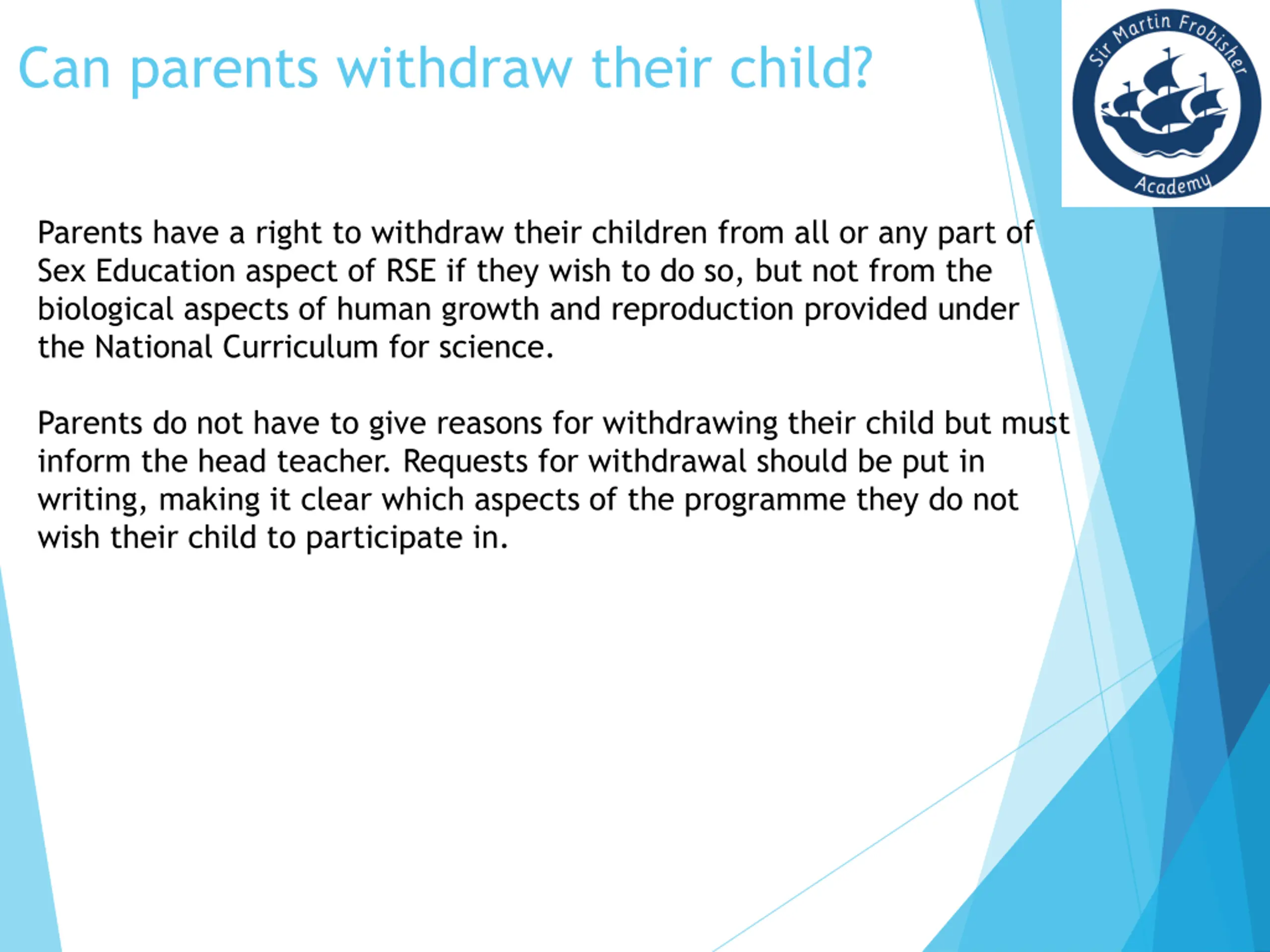 Can parents withdraw their child?

Sir Martin Frobisher Academy

Parents have a right to withdraw their children from all or any part of Sex Education aspect of RSE if they wish to do so, but not from the biological aspects of human growth and reproduction provided under the National Curriculum for science.

Parents do not have to give reasons for withdrawing their child but must inform the head teacher. Requests for withdrawal should be put in writing, making it clear which aspects of the programme they do not wish their child to participate in.